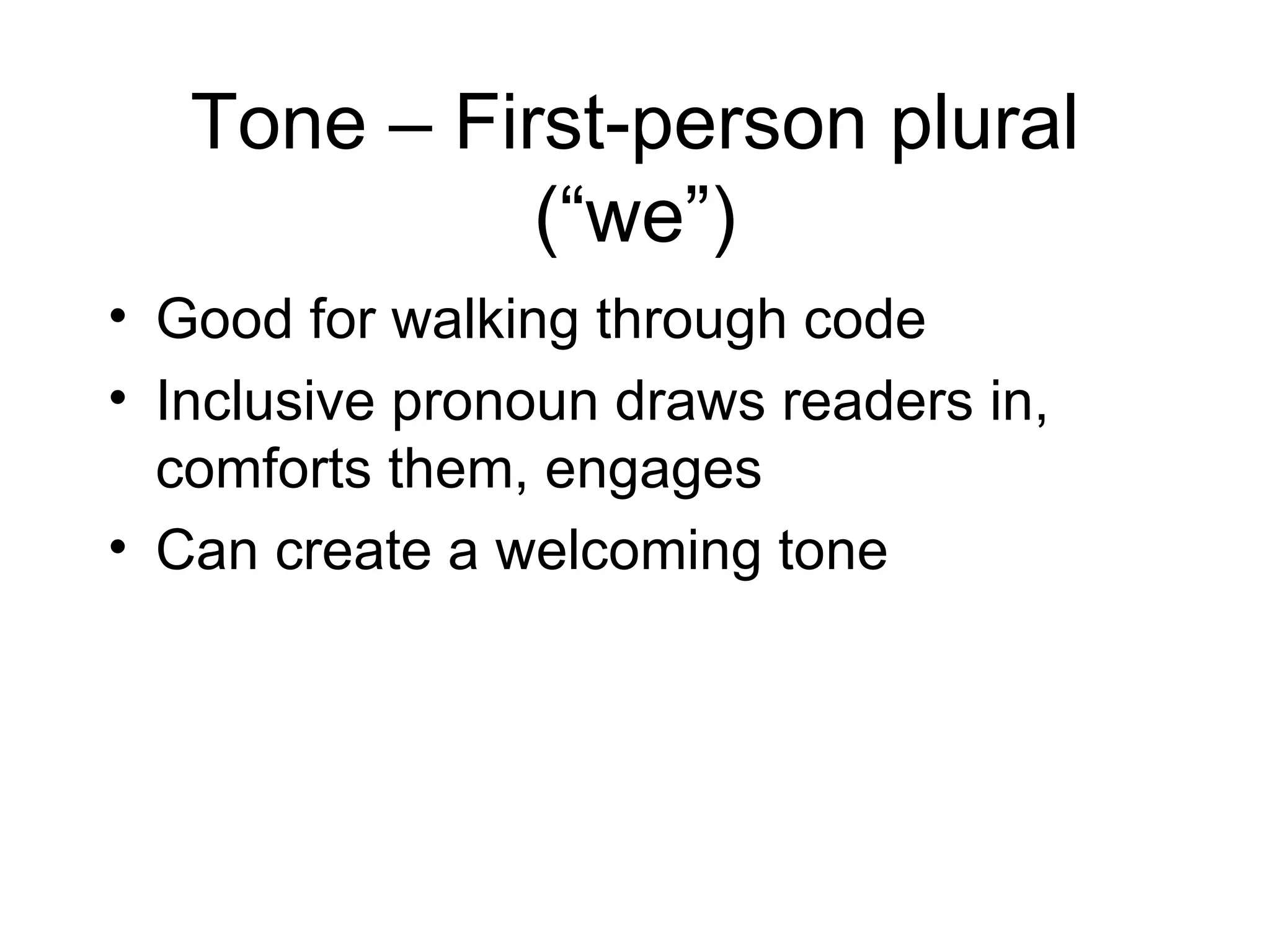 Tone – First-person plural (“we”)

• Good for walking through code
• Inclusive pronoun draws readers in, comforts them, engages
• Can create a welcoming tone